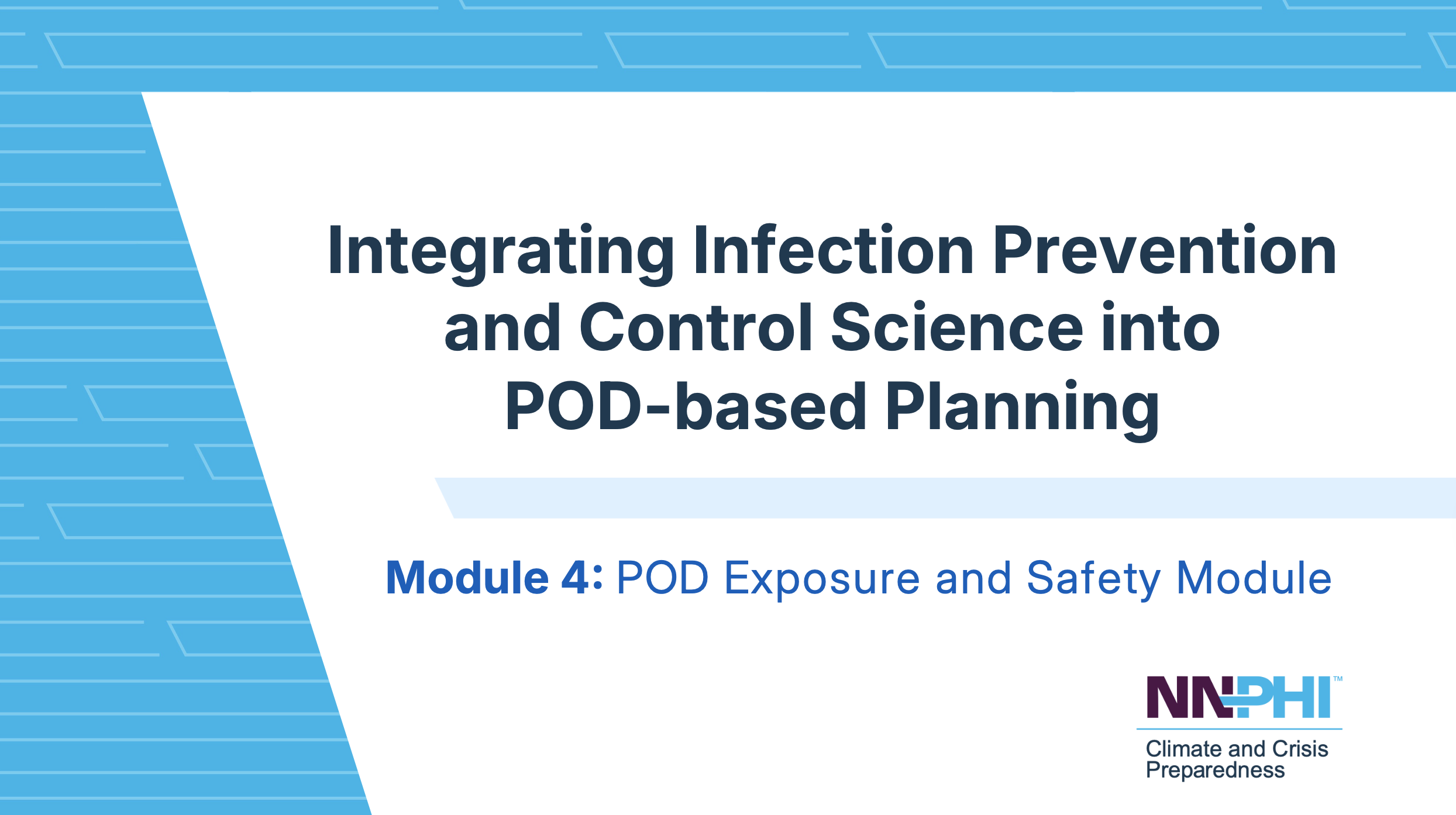 Integrating Infection Prevention and Control Science into POD-based Planning

Module 4: POD Exposure and Safety Module

NNPHI™

Climate and Crisis Preparedness